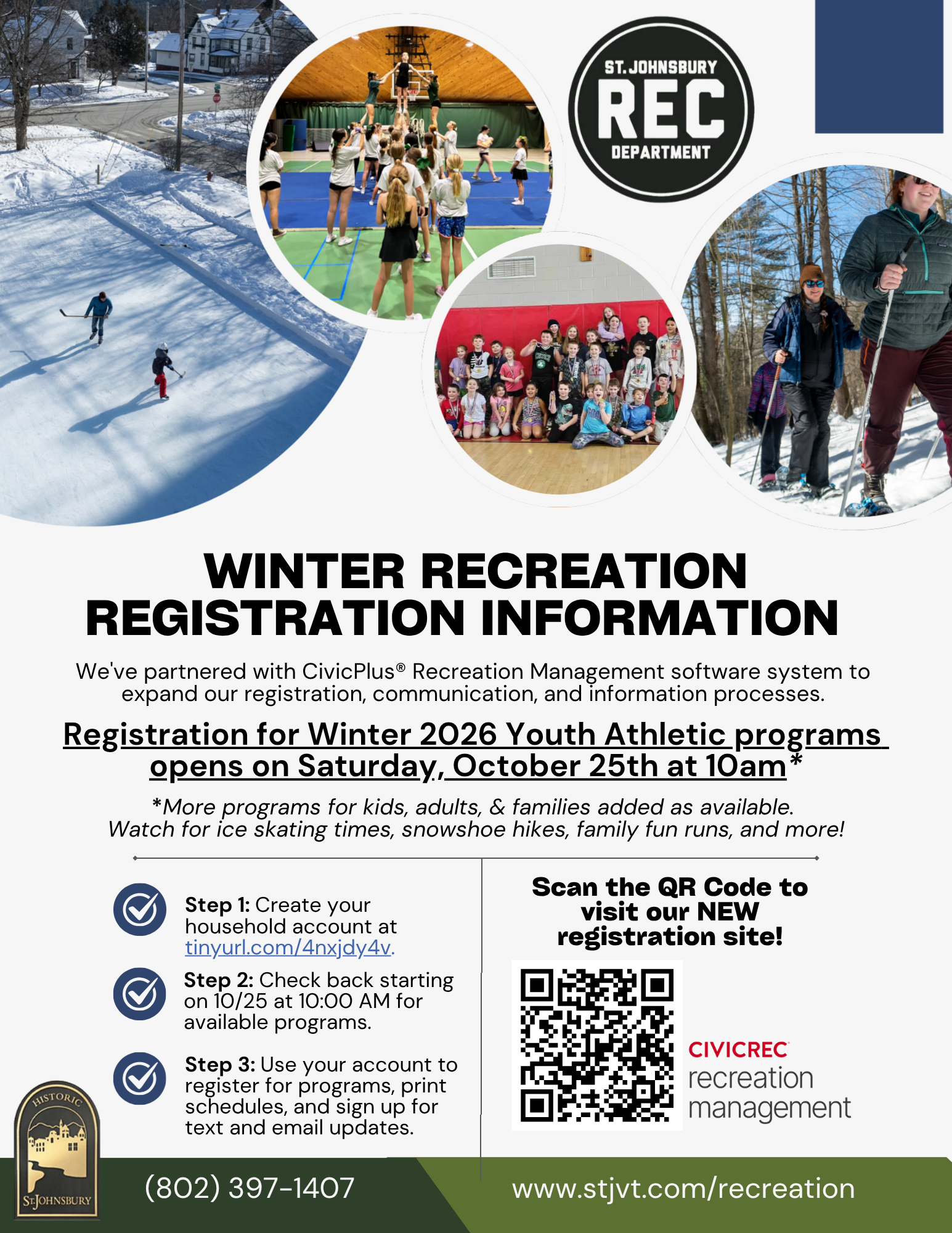 ST. JOHNSBURY
REC
DEPARTMENT

WINTER RECREATION REGISTRATION INFORMATION

We've partnered with CivicPlus® Recreation Management software system to expand our registration, communication, and information processes.

Registration for Winter 2026 Youth Athletic programs opens on Saturday, October 25th at 10am*

*More programs for kids, adults, & families added as available. Watch for ice skating times, snowshoe hikes, family fun runs, and more!

Step 1: Create your household account at tinyurl.com/4nxjdy4v.

Step 2: Check back starting on 10/25 at 10:00 AM for available programs.

Step 3: Use your account to register for programs, print schedules, and sign up for text and email updates.

Scan the QR Code to visit our NEW registration site!

CIVICREC
recreation management

HISTORIC
ST. JOHNSBURY

(802) 397-1407

www.stjvt.com/recreation